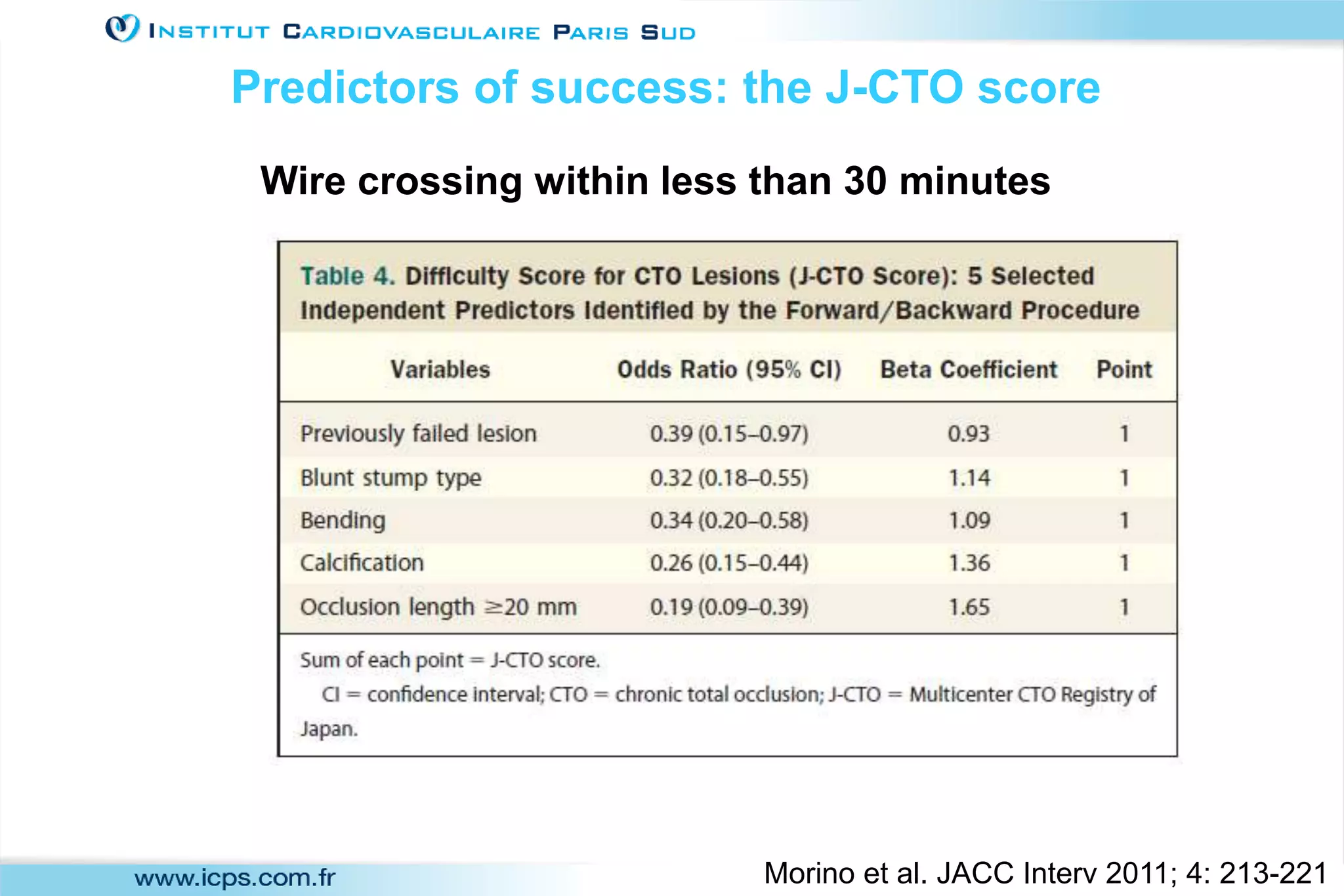 INSTITUT CARDIOVASCULAIRE PARIS SUD

Predictors of success: the J-CTO score

Wire crossing within less than 30 minutes

Table 4. Difficulty Score for CTO Lesions (J-CTO Score): 5 Selected Independent Predictors Identified by the Forward/Backward Procedure

| Variables | Odds Ratio (95% CI) | Beta Coefficient | Point |
|---|---|---|---|
| Previously failed lesion | 0.39 (0.15–0.97) | 0.93 | 1 |
| Blunt stump type | 0.32 (0.18–0.55) | 1.14 | 1 |
| Bending | 0.34 (0.20–0.58) | 1.09 | 1 |
| Calcification | 0.26 (0.15–0.44) | 1.36 | 1 |
| Occlusion length $\geq$20 mm | 0.19 (0.09–0.39) | 1.65 | 1 |

Sum of each point = J-CTO score.

CI = confidence interval; CTO = chronic total occlusion; J-CTO = Multicenter CTO Registry of Japan.

www.icps.com.fr

Morino et al. JACC Interv 2011; 4: 213-221